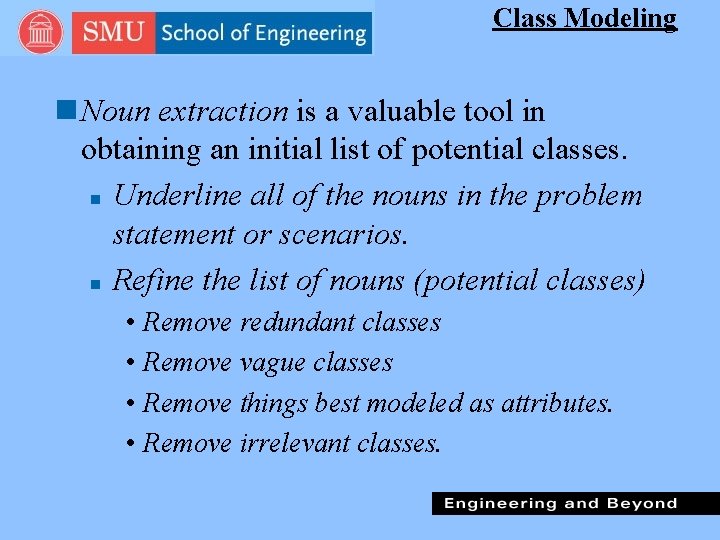 SMU School of Engineering

Class Modeling

Noun extraction is a valuable tool in obtaining an initial list of potential classes.

Underline all of the nouns in the problem statement or scenarios.

Refine the list of nouns (potential classes)

• Remove redundant classes
• Remove vague classes
• Remove things best modeled as attributes.
• Remove irrelevant classes.

Engineering and Beyond